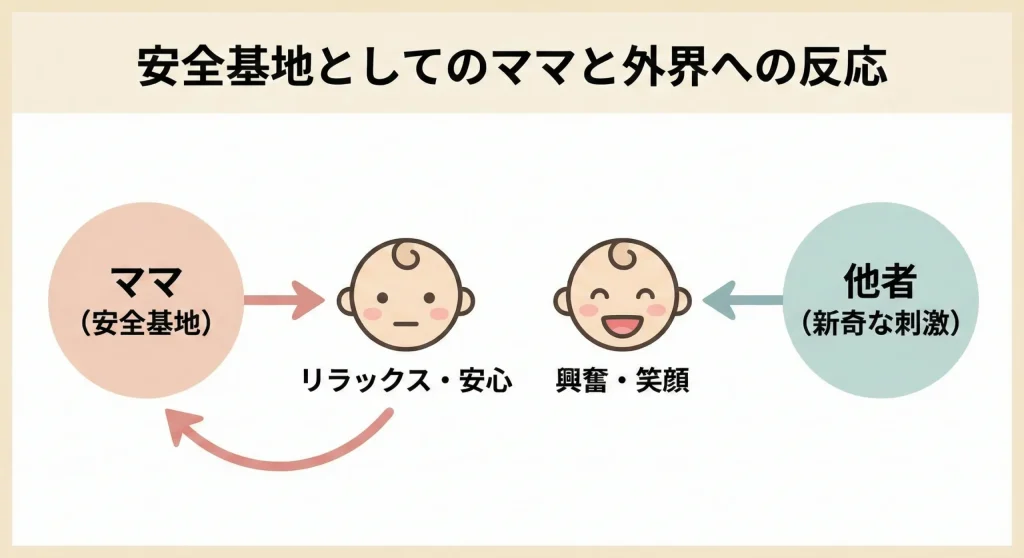 安全基地としてのママと外界への反応

ママ
（安全基地）

リラックス・安心

興奮・笑顔

他者
（新奇な刺激）